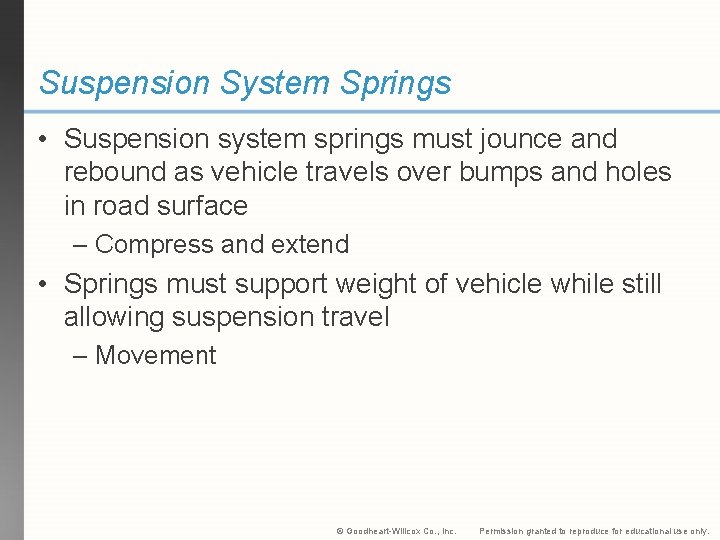 Suspension System Springs

• Suspension system springs must jounce and rebound as vehicle travels over bumps and holes in road surface

– Compress and extend

• Springs must support weight of vehicle while still allowing suspension travel

– Movement

© Goodheart-Willcox Co., Inc. Permission granted to reproduce for educational use only.